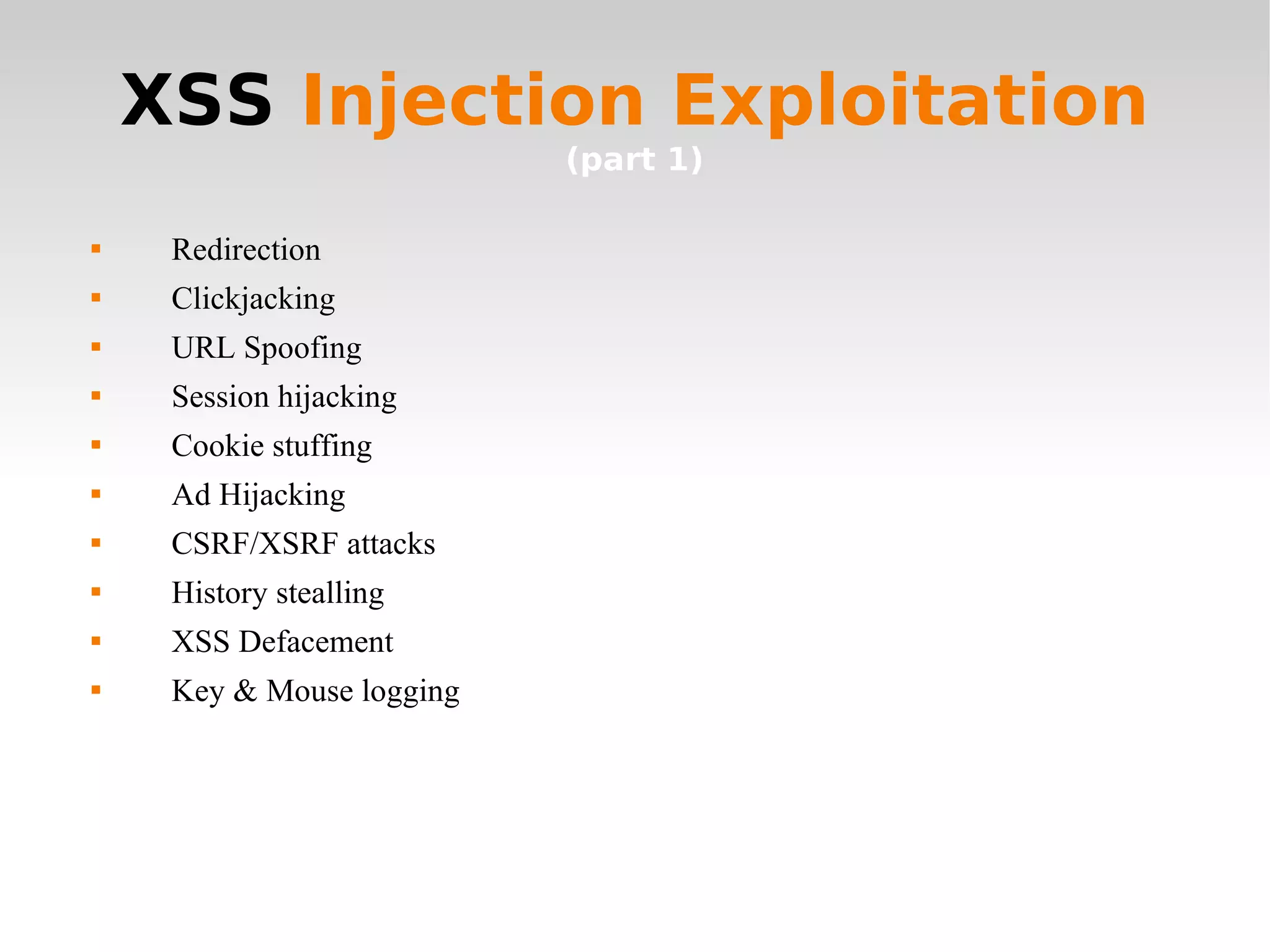 XSS Injection Exploitation
(part 1)

- Redirection
- Clickjacking
- URL Spoofing
- Session hijacking
- Cookie stuffing
- Ad Hijacking
- CSRF/XSRF attacks
- History stealling
- XSS Defacement
- Key & Mouse logging